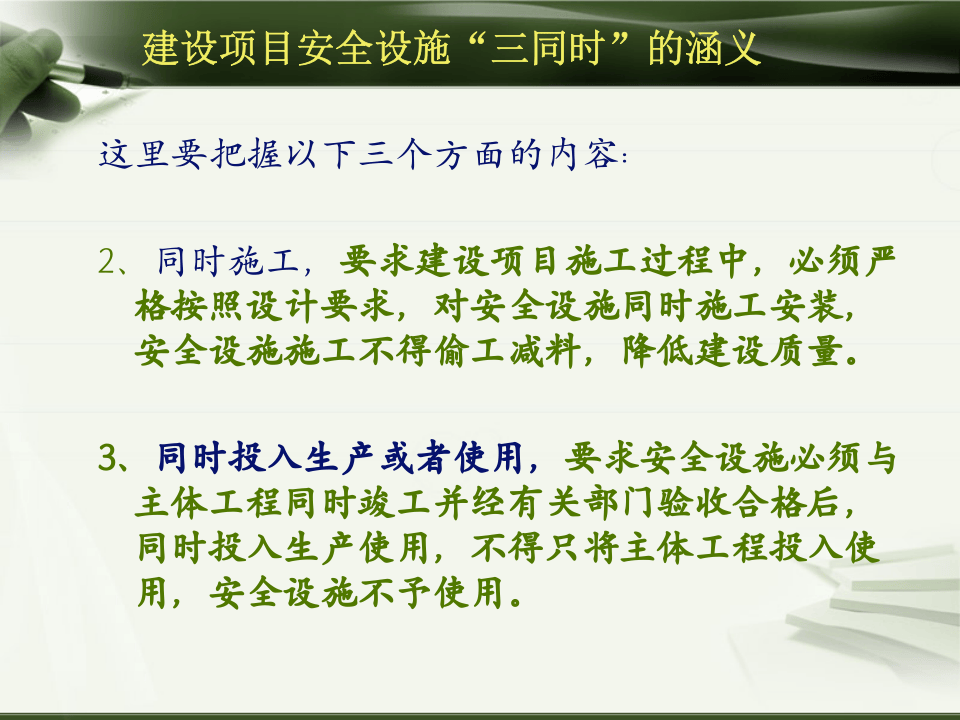 建设项目安全设施“三同时”的涵义

这里要把握以下三个方面的内容:

2、同时施工，要求建设项目施工过程中，必须严格按照设计要求，对安全设施同时施工安装，安全设施施工不得偷工减料，降低建设质量。

3、同时投入生产或者使用，要求安全设施必须与主体工程同时竣工并经有关部门验收合格后，同时投入生产使用，不得只将主体工程投入使用，安全设施不予使用。